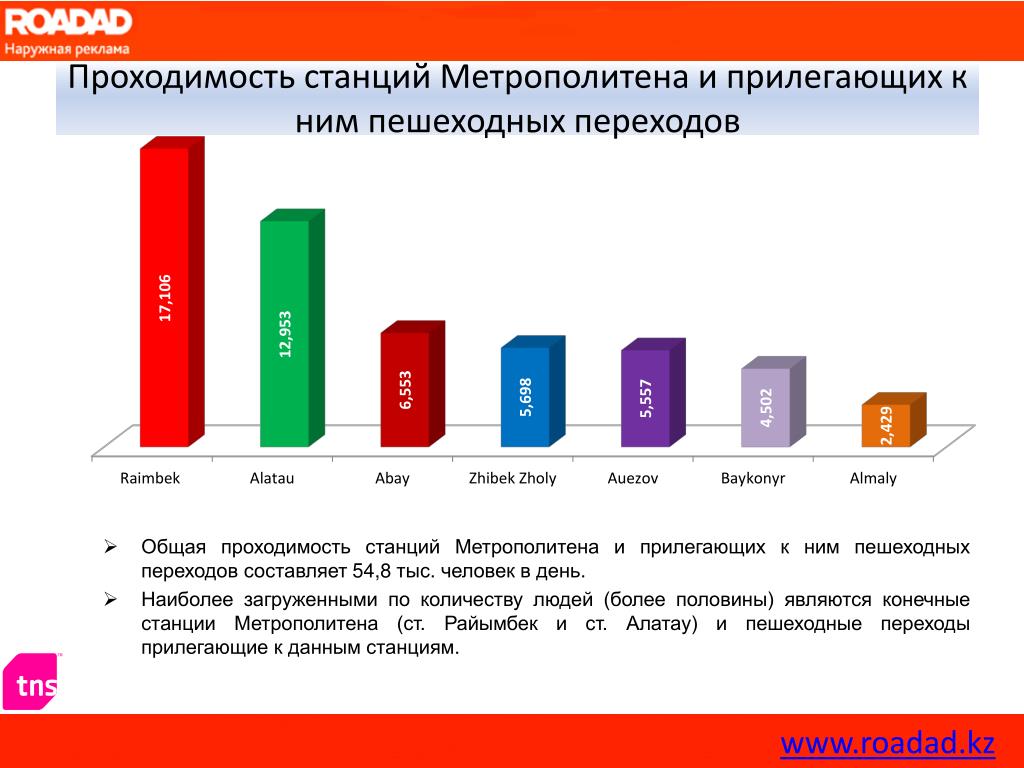 ROADAD
Наружная реклама

Проходимость станций Метрополитена и прилегающих к ним пешеходных переходов

17,106
12,953
6,553
5,698
5,557
4,502
2,429

Raimbek
Alatau
Abay
Zhibek Zholy
Auezov
Baykonyr
Almaly

➢ Общая проходимость станций Метрополитена и прилегающих к ним пешеходных переходов составляет 54,8 тыс. человек в день.

➢ Наиболее загруженными по количеству людей (более половины) являются конечные станции Метрополитена (ст. Райымбек и ст. Алатау) и пешеходные переходы прилегающие к данным станциям.

tns

www.roadad.kz